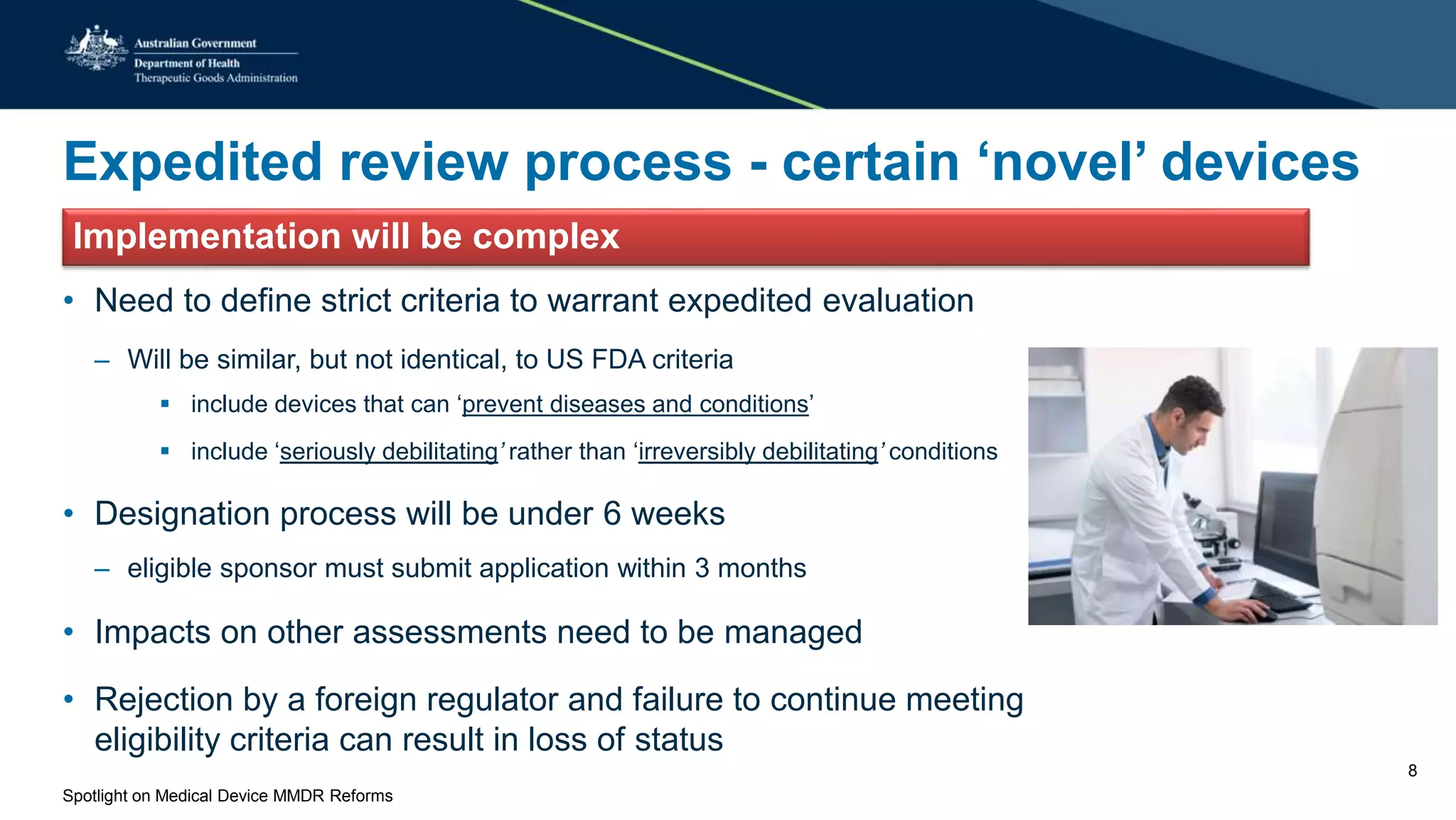 Australian Government
Department of Health
Therapeutic Goods Administration

Expedited review process - certain ‘novel’ devices

Implementation will be complex

• Need to define strict criteria to warrant expedited evaluation
– Will be similar, but not identical, to US FDA criteria
▪ include devices that can ‘prevent diseases and conditions’
▪ include ‘seriously debilitating’ rather than ‘irreversibly debilitating’ conditions

• Designation process will be under 6 weeks
– eligible sponsor must submit application within 3 months

• Impacts on other assessments need to be managed

• Rejection by a foreign regulator and failure to continue meeting eligibility criteria can result in loss of status

8

Spotlight on Medical Device MMDR Reforms